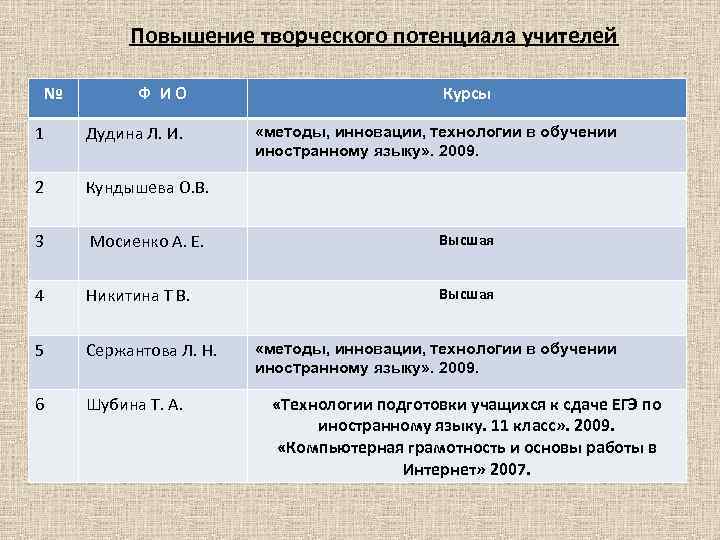 Повышение творческого потенциала учителей

| № | Ф И О | Курсы |
|---|---|---|
| 1 | Дудина Л. И. | «методы, инновации, технологии в обучении иностранному языку». 2009. |
| 2 | Кундышева О.В. | |
| 3 | Мосиенко А. Е. | Высшая |
| 4 | Никитина Т В. | Высшая |
| 5 | Сержантова Л. Н. | «методы, инновации, технологии в обучении иностранному языку». 2009. |
| 6 | Шубина Т. А. | «Технологии подготовки учащихся к сдаче ЕГЭ по иностранному языку. 11 класс». 2009. «Компьютерная грамотность и основы работы в Интернет» 2007. |